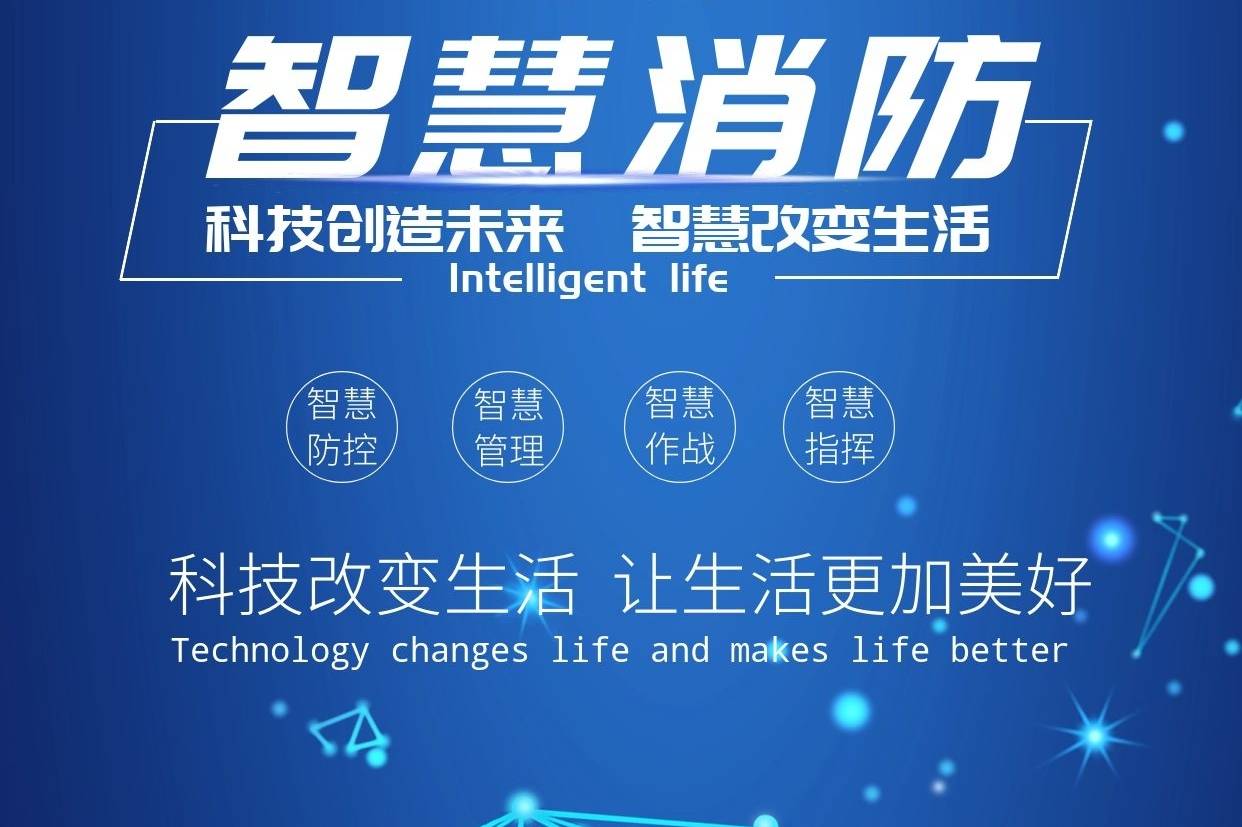 智慧消防

科技创造未来　智慧改变生活

Intelligent life

智慧防控

智慧管理

智慧作战

智慧指挥

科技改变生活 让生活更加美好

Technology changes life and makes life better